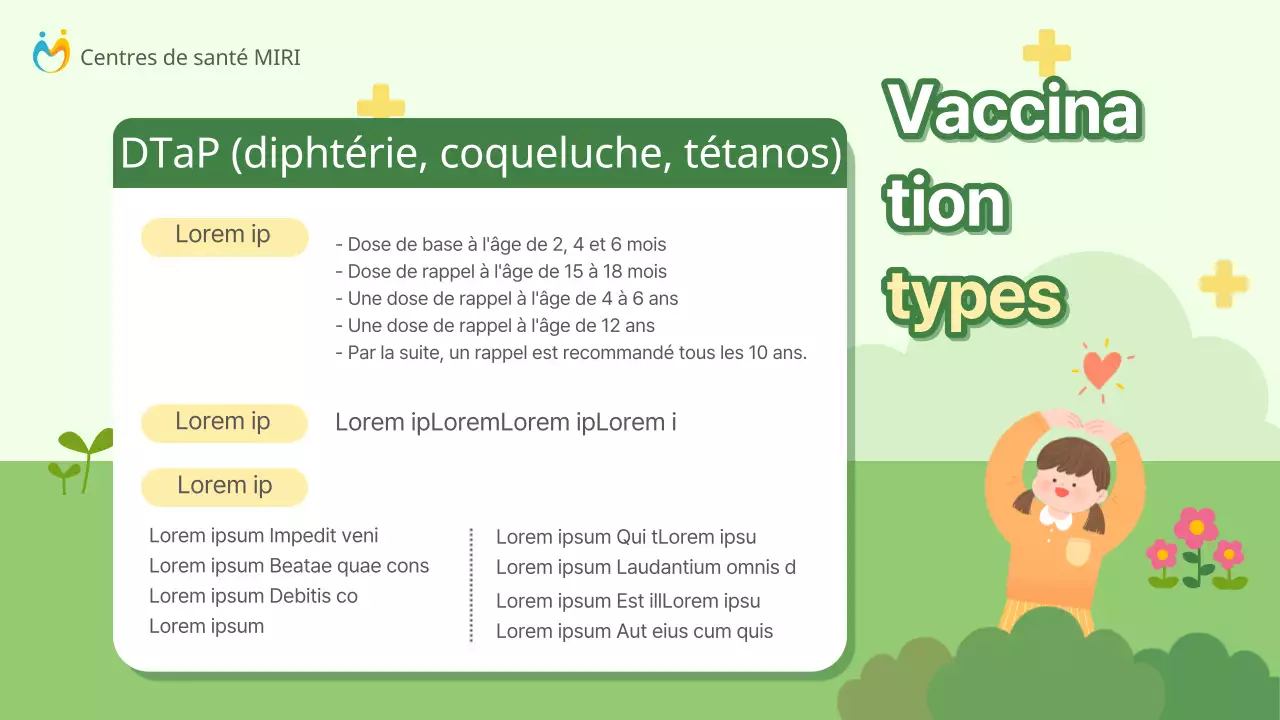 Centres de santé MIRI

Vaccina
tion
types

DTaP (diphtérie, coqueluche, tétanos)

Lorem ip

- Dose de base à l'âge de 2, 4 et 6 mois
- Dose de rappel à l'âge de 15 à 18 mois
- Une dose de rappel à l'âge de 4 à 6 ans
- Une dose de rappel à l'âge de 12 ans
- Par la suite, un rappel est recommandé tous les 10 ans.

Lorem ip

Lorem ipLoremLorem ipLorem i

Lorem ip

Lorem ipsum Impedit veni
Lorem ipsum Beatae quae cons
Lorem ipsum Debitis co
Lorem ipsum

Lorem ipsum Qui tLorem ipsu
Lorem ipsum Laudantium omnis d
Lorem ipsum Est illLorem ipsu
Lorem ipsum Aut eius cum quis